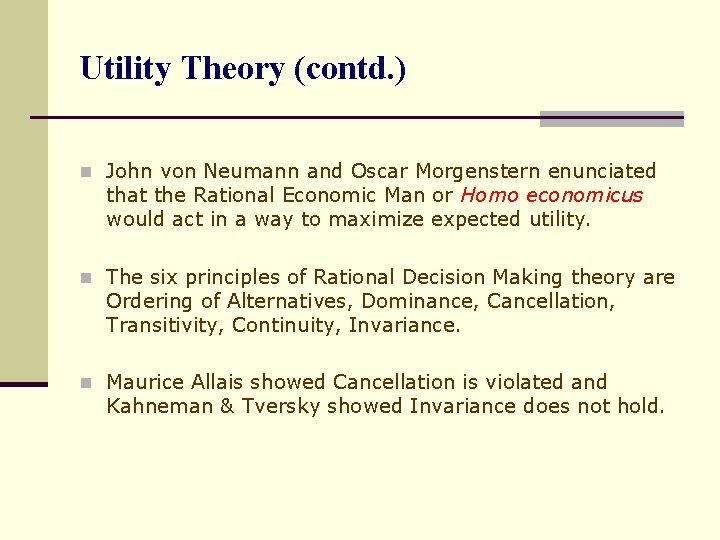 Utility Theory (contd.)

John von Neumann and Oscar Morgenstern enunciated that the Rational Economic Man or Homo economicus would act in a way to maximize expected utility.

The six principles of Rational Decision Making theory are Ordering of Alternatives, Dominance, Cancellation, Transitivity, Continuity, Invariance.

Maurice Allais showed Cancellation is violated and Kahneman & Tversky showed Invariance does not hold.